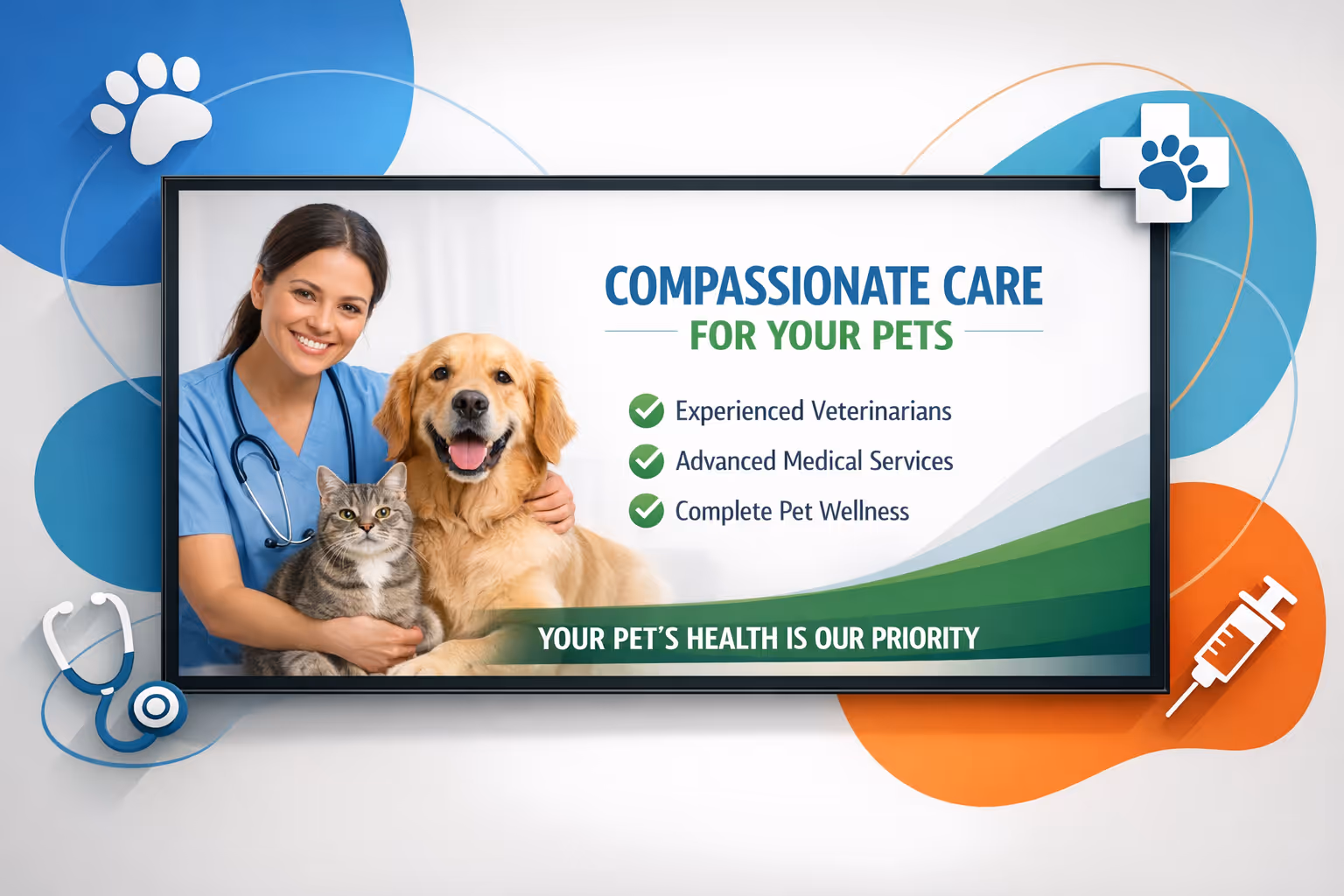 COMPASSIONATE CARE
FOR YOUR PETS

Experienced Veterinarians
Advanced Medical Services
Complete Pet Wellness

YOUR PET'S HEALTH IS OUR PRIORITY